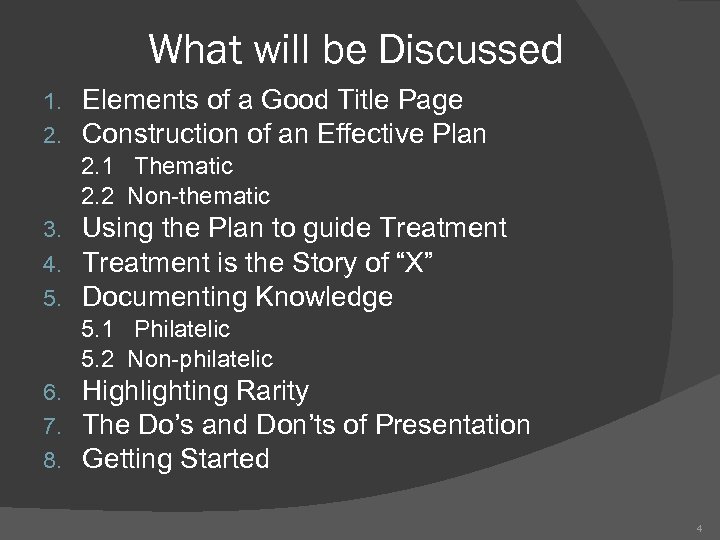 What will be Discussed

1. Elements of a Good Title Page
2. Construction of an Effective Plan
2.1 Thematic
2.2 Non-thematic
3. Using the Plan to guide Treatment
4. Treatment is the Story of “X”
5. Documenting Knowledge
5.1 Philatelic
5.2 Non-philatelic
6. Highlighting Rarity
7. The Do’s and Don’ts of Presentation
8. Getting Started

4